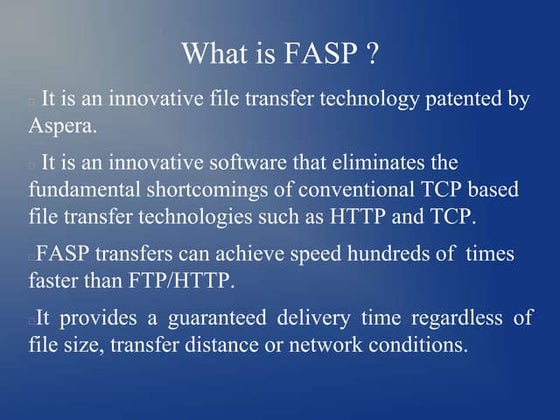 What is FASP ?

It is an innovative file transfer technology patented by Aspera.

It is an innovative software that eliminates the fundamental shortcomings of conventional TCP based file transfer technologies such as HTTP and TCP.

FASP transfers can achieve speed hundreds of times faster than FTP/HTTP.

It provides a guaranteed delivery time regardless of file size, transfer distance or network conditions.